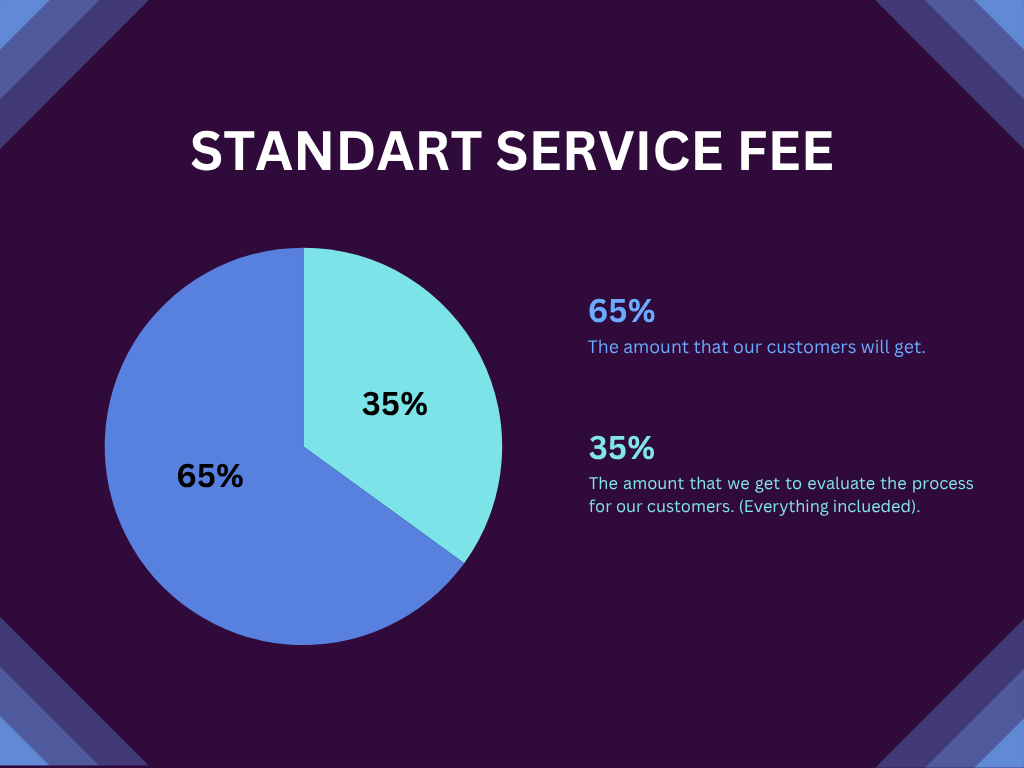 STANDART SERVICE FEE

35%

65%

65%
The amount that our customers will get.

35%
The amount that we get to evaluate the process for our customers. (Everything inclueded).